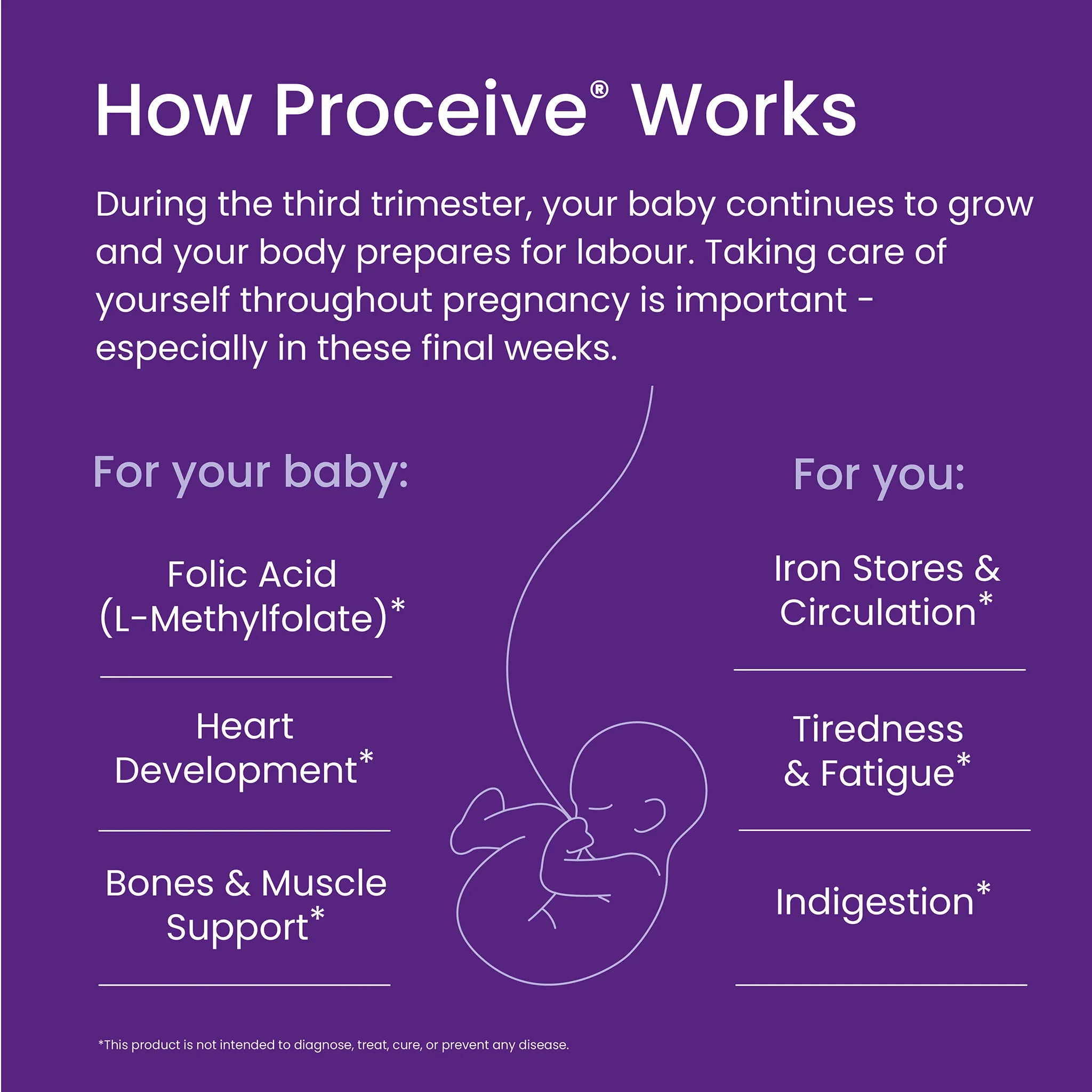 How Proceive® Works

During the third trimester, your baby continues to grow and your body prepares for labour. Taking care of yourself throughout pregnancy is important - especially in these final weeks.

For your baby:

Folic Acid (L-Methylfolate)*

Heart Development*

Bones & Muscle Support*

For you:

Iron Stores & Circulation*

Tiredness & Fatigue*

Indigestion*

*This product is not intended to diagnose, treat, cure, or prevent any disease.